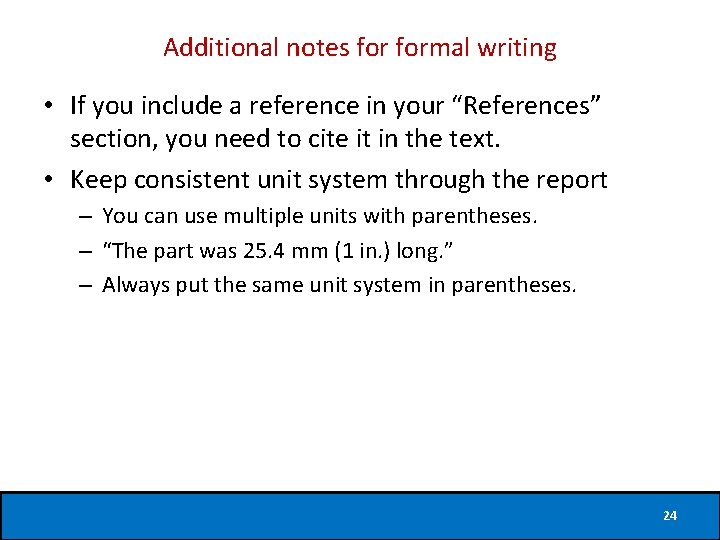 Additional notes for formal writing

• If you include a reference in your “References” section, you need to cite it in the text.

• Keep consistent unit system through the report

– You can use multiple units with parentheses.

– “The part was 25.4 mm (1 in.) long.”

– Always put the same unit system in parentheses.

24